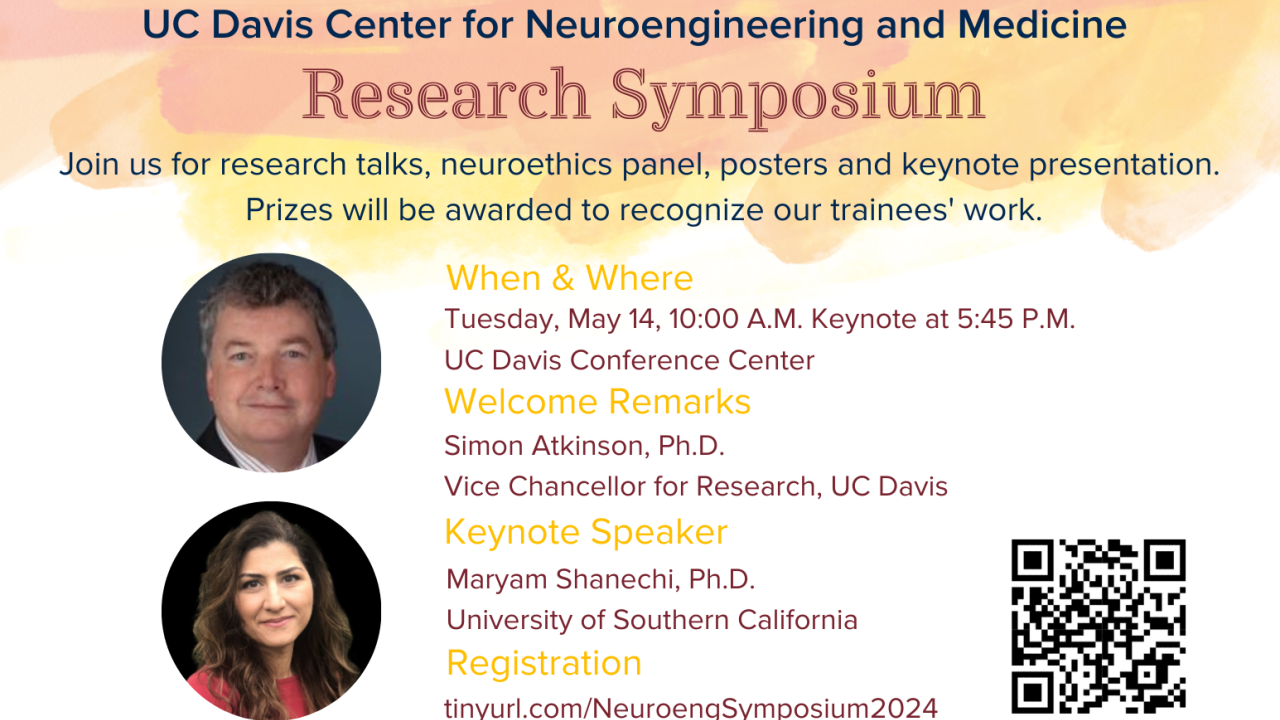 UC Davis Center for Neuroengineering and Medicine

Research Symposium

Join us for research talks, neuroethics panel, posters and keynote presentation. Prizes will be awarded to recognize our trainees' work.

When & Where

Tuesday, May 14, 10:00 A.M. Keynote at 5:45 P.M.

UC Davis Conference Center

Welcome Remarks

Simon Atkinson, Ph.D.

Vice Chancellor for Research, UC Davis

Keynote Speaker

Maryam Shanechi, Ph.D.

University of Southern California

Registration

tinyurl.com/NeuroengSymposium2024